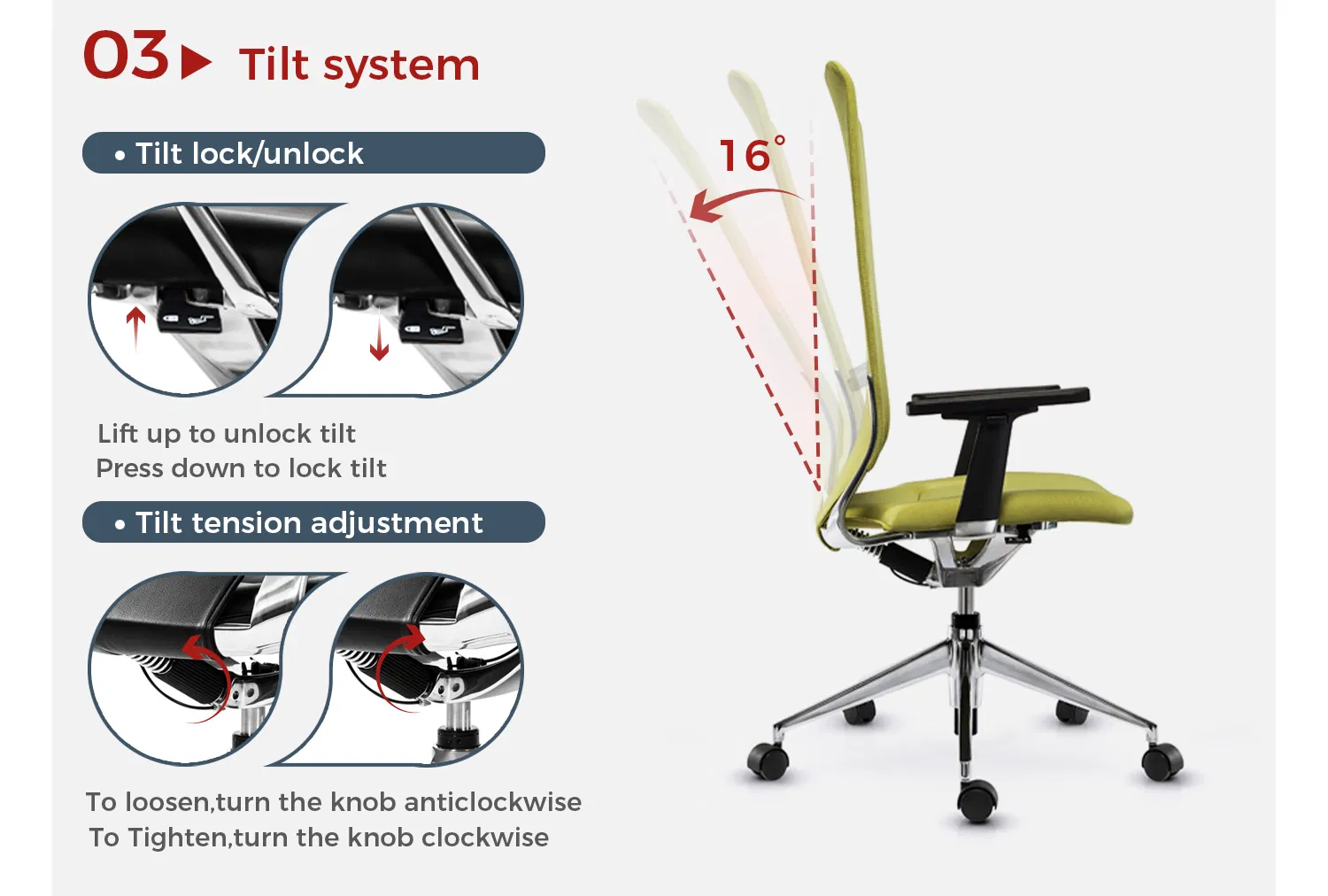 03 ▶ Tilt system

• Tilt lock/unlock

Lift up to unlock tilt
Press down to lock tilt

• Tilt tension adjustment

To loosen,turn the knob anticlockwise
To Tighten,turn the knob clockwise

16°